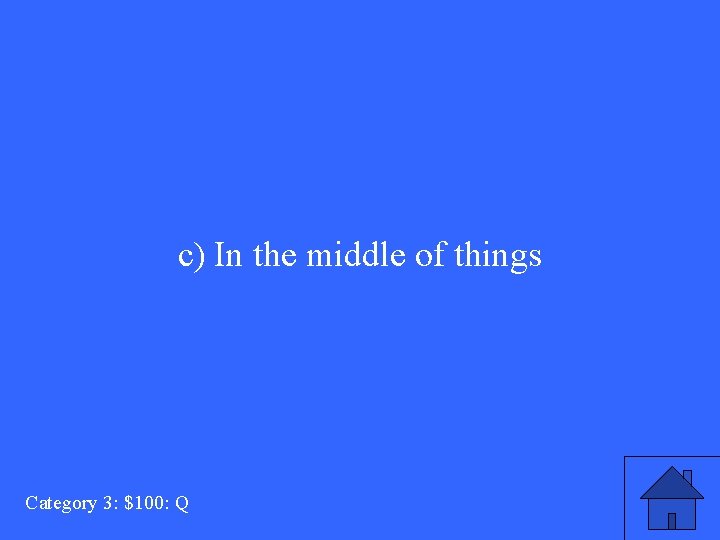 c) In the middle of things

Category 3: \$100: Q